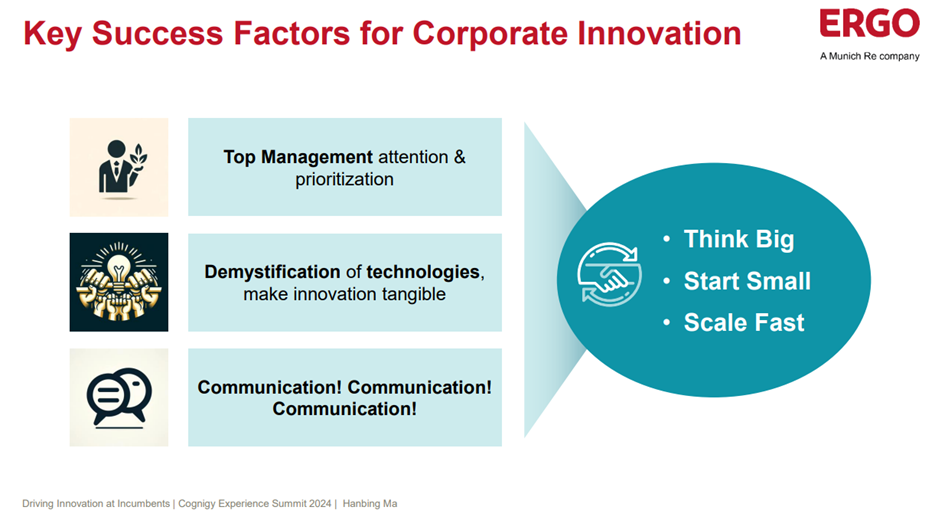 Key Success Factors for Corporate Innovation

ERGO
A Munich Re company

Top Management attention & prioritization

Demystification of technologies, make innovation tangible

Communication! Communication! Communication!

• Think Big
• Start Small
• Scale Fast

Driving Innovation at Incumbents | Cognigy Experience Summit 2024 | Hanbing Ma